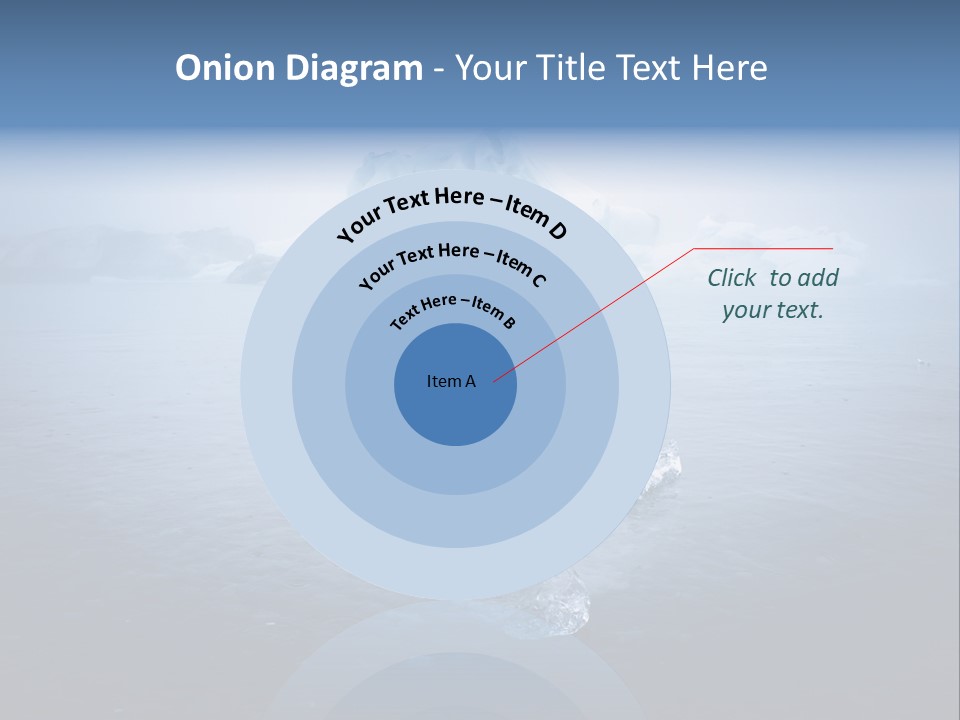 Onion Diagram - Your Title Text Here

Your Text Here – Item D

Your Text Here – Item C

Text Here – Item B

Item A

Click to add your text.